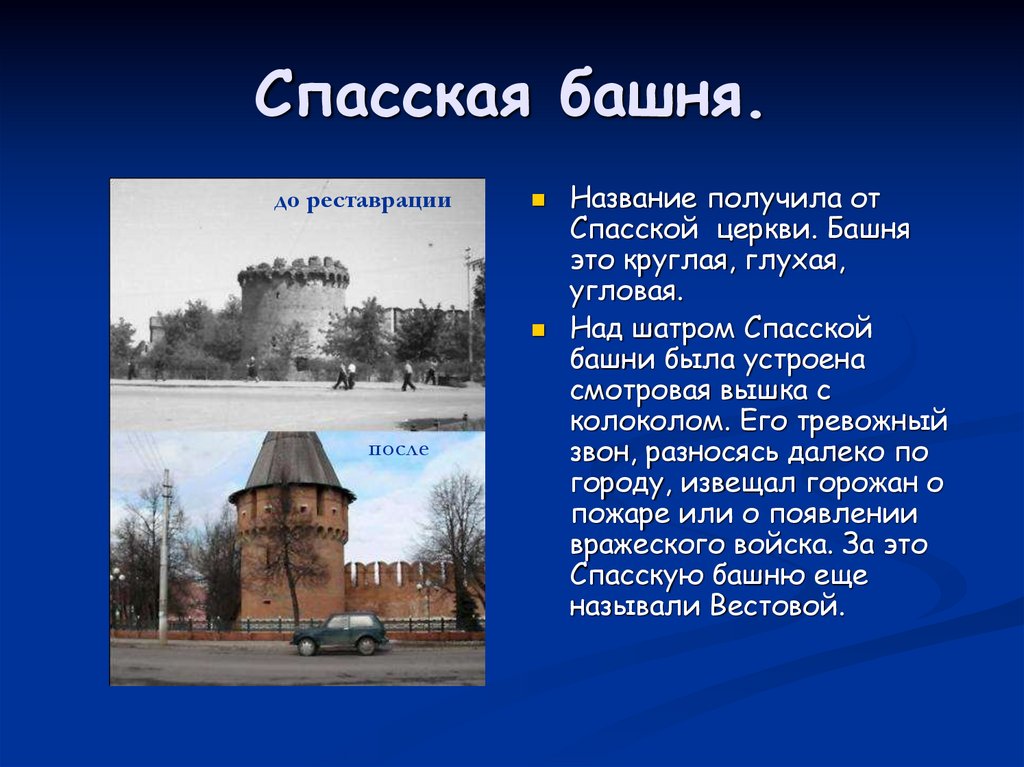 Спасская башня.

до реставрации

после

Название получила от Спасской церкви. Башня это круглая, глухая, угловая.

Над шатром Спасской башни была устроена смотровая вышка с колоколом. Его тревожный звон, разносясь далеко по городу, извещал горожан о пожаре или о появлении вражеского войска. За это Спасскую башню еще называли Вестовой.